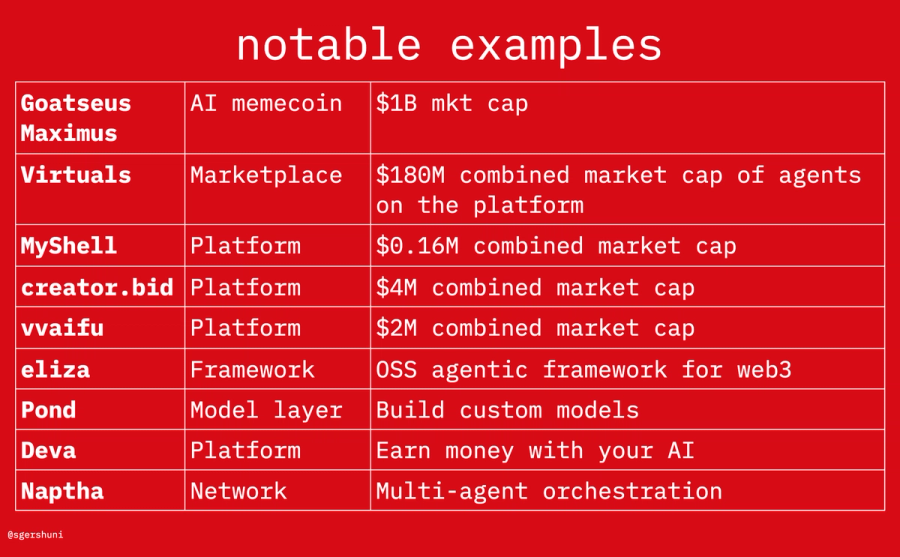 notable examples

| Goatseus Maximus | AI memecoin | \$1B mkt cap |
|---|---|---|
| Virtuals | Marketplace | \$180M combined market cap of agents on the platform |
| MyShell | Platform | \$0.16M combined market cap |
| creator.bid | Platform | \$4M combined market cap |
| vvaifu | Platform | \$2M combined market cap |
| eliza | Framework | OSS agentic framework for web3 |
| Pond | Model layer | Build custom models |
| Deva | Platform | Earn money with your AI |
| Naptha | Network | Multi-agent orchestration |

@sgershuni